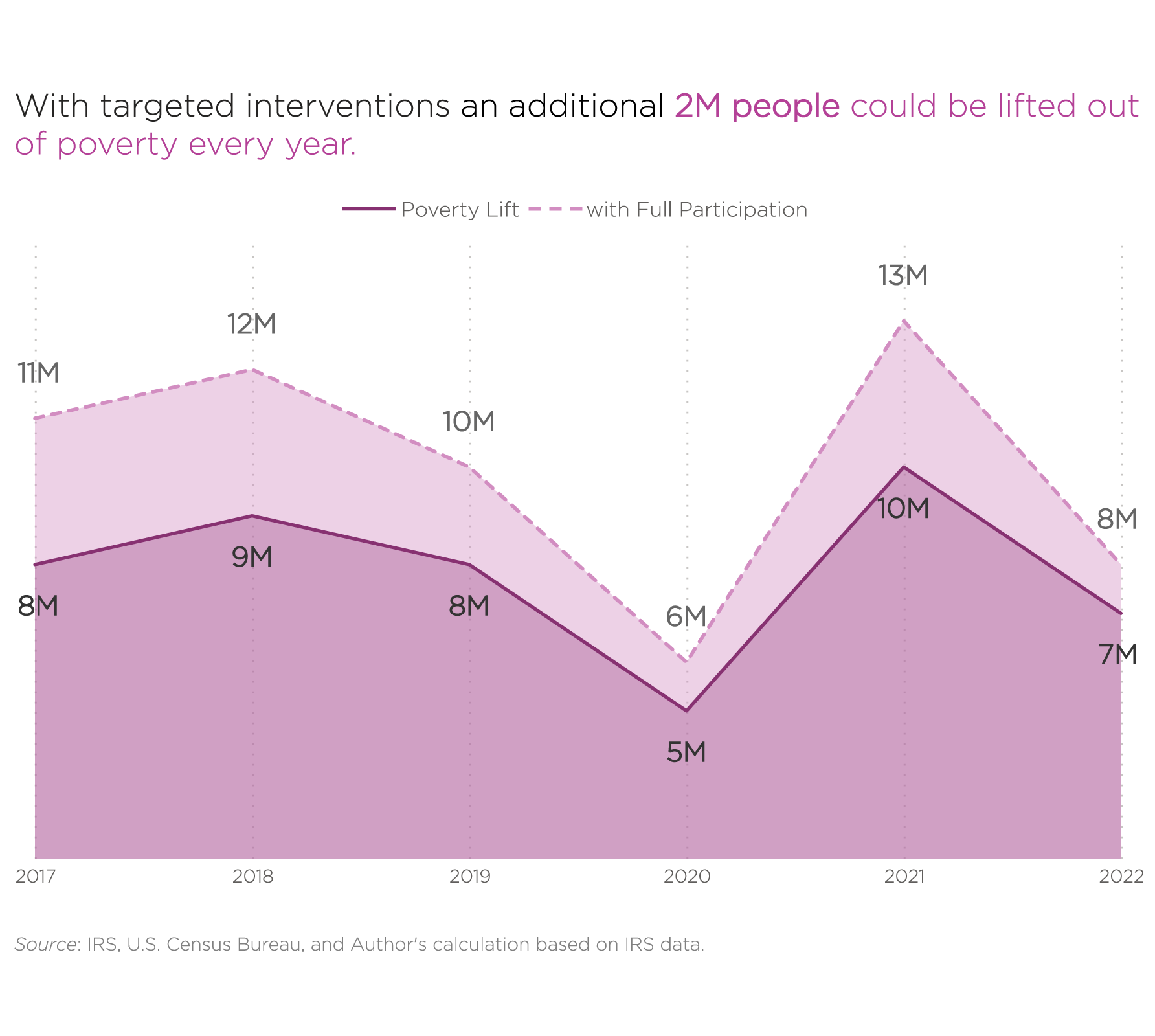 With targeted interventions an additional 2M people could be lifted out of poverty every year.

Poverty Lift with Full Participation

11M
12M
10M
6M
13M
8M
8M
9M
8M
5M
10M
7M

2017
2018
2019
2020
2021
2022

Source: IRS, U.S. Census Bureau, and Author's calculation based on IRS data.